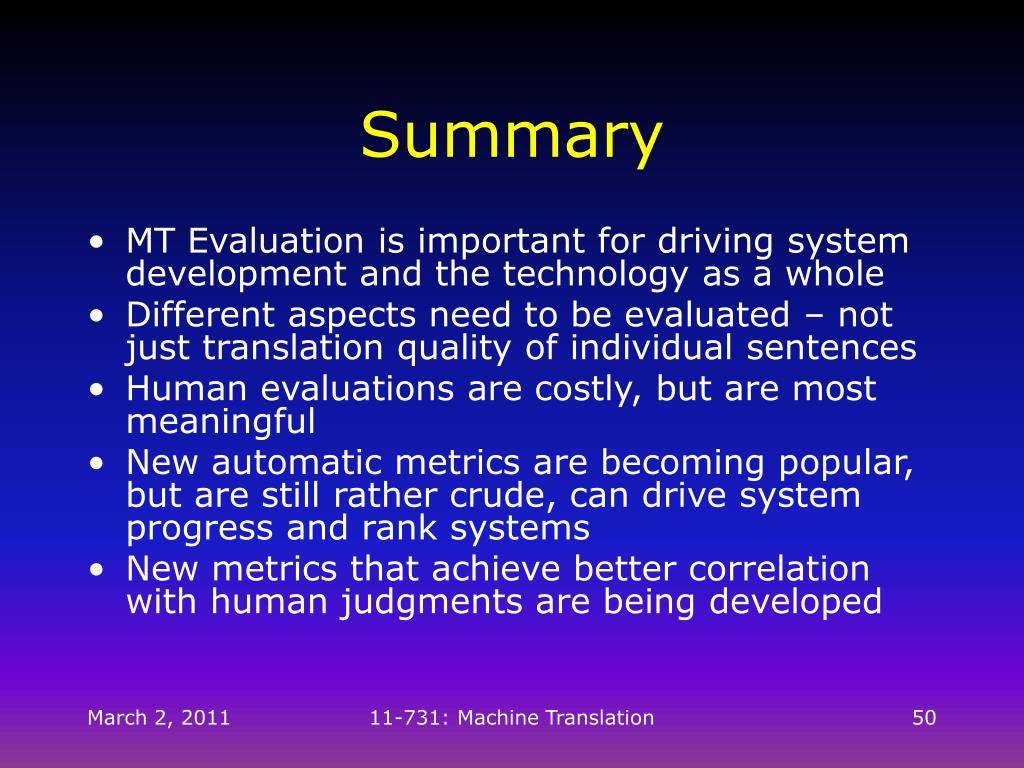 Summary

• MT Evaluation is important for driving system development and the technology as a whole
• Different aspects need to be evaluated – not just translation quality of individual sentences
• Human evaluations are costly, but are most meaningful
• New automatic metrics are becoming popular, but are still rather crude, can drive system progress and rank systems
• New metrics that achieve better correlation with human judgments are being developed

March 2, 2011 11-731: Machine Translation 50